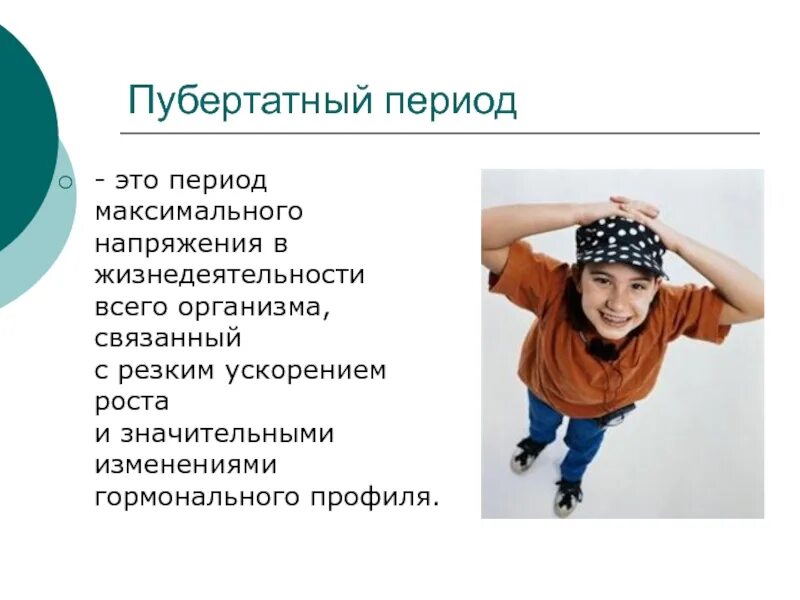 Пубертатный период

- это период максимального напряжения в жизнедеятельности всего организма, связанный с резким ускорением роста и значительными изменениями гормонального профиля.